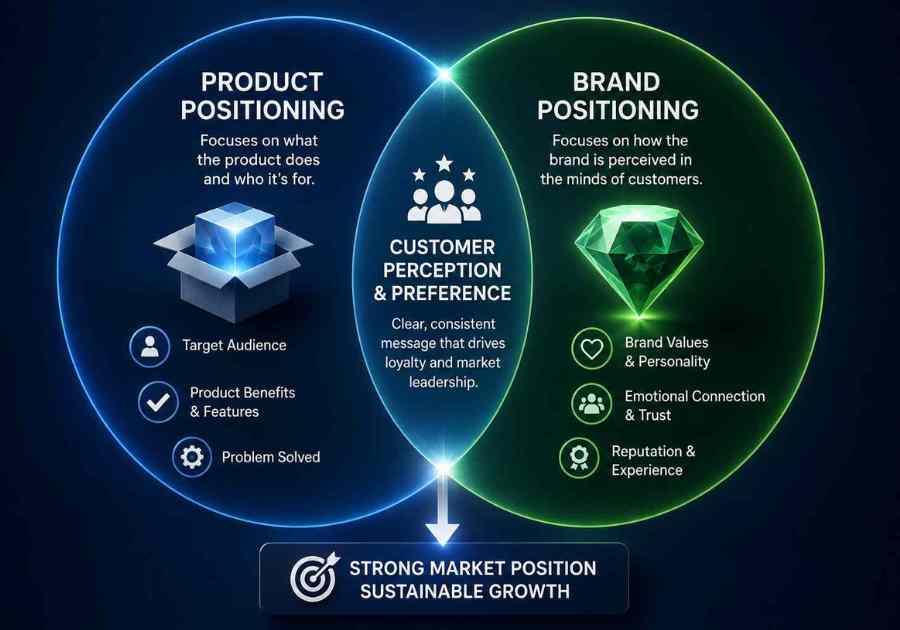 PRODUCT POSITIONING

Focuses on what the product does and who it's for.

Target Audience

Product Benefits & Features

Problem Solved

CUSTOMER PERCEPTION & PREFERENCE

Clear, consistent message that drives loyalty and market leadership.

BRAND POSITIONING

Focuses on how the brand is perceived in the minds of customers.

Brand Values & Personality

Emotional Connection & Trust

Reputation & Experience

STRONG MARKET POSITION
SUSTAINABLE GROWTH